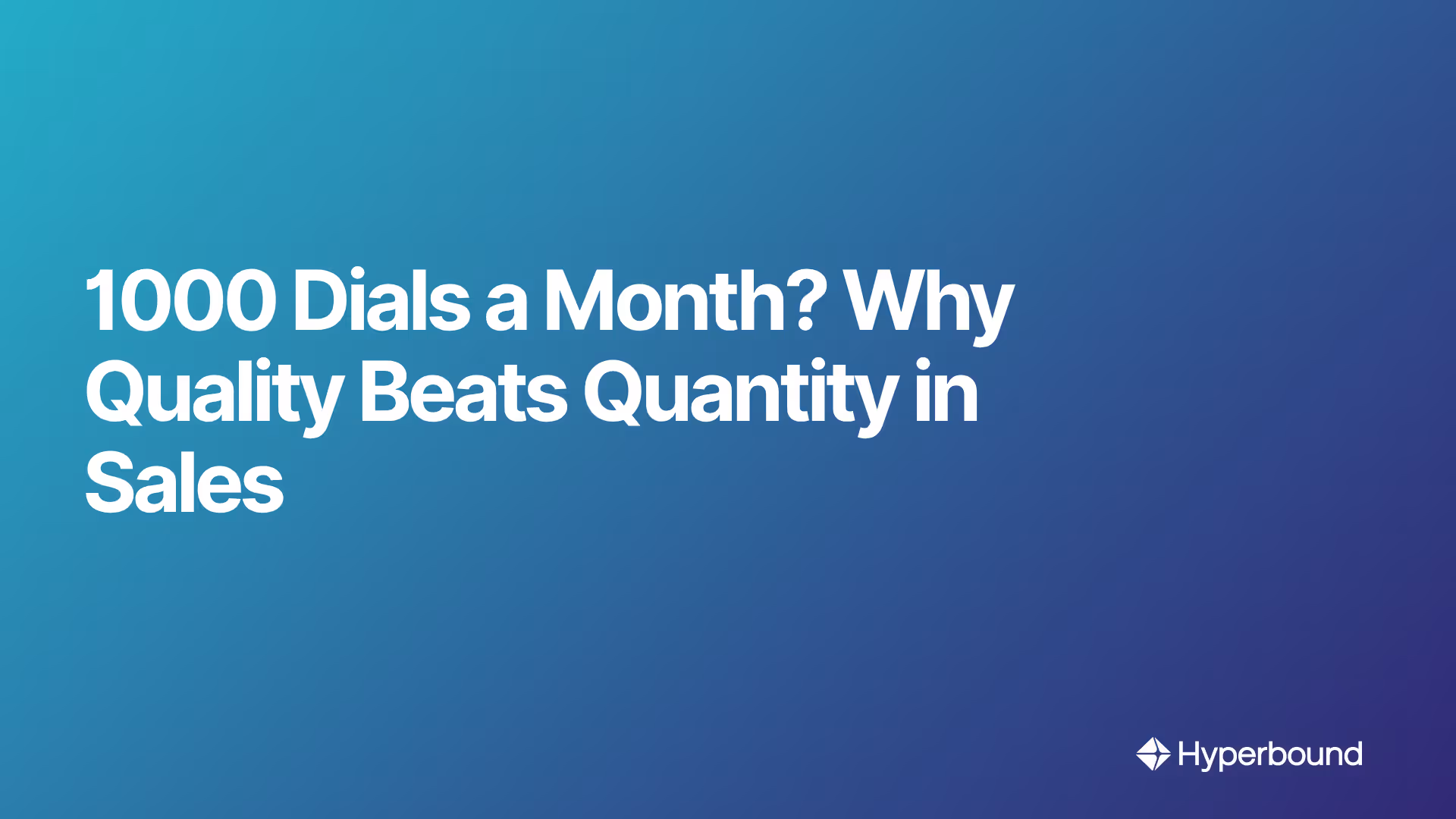 1000 Dials a Month? Why Quality Beats Quantity in Sales

Hyperbound